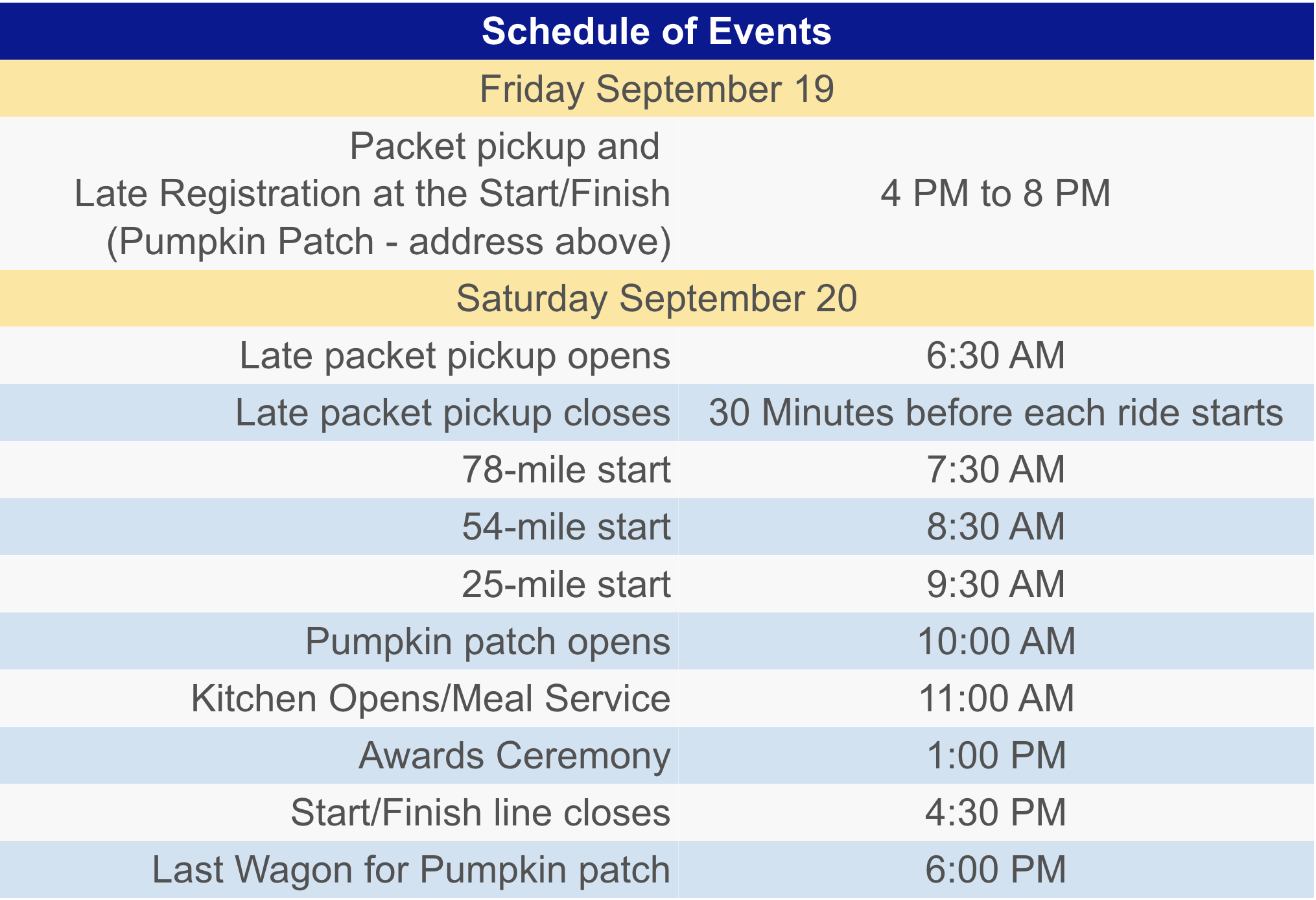 | Schedule of Events | |
|---|---|
| Friday September 19 | |
| Packet pickup and Late Registration at the Start/Finish (Pumpkin Patch - address above) | 4 PM to 8 PM |
| Saturday September 20 | |
| Late packet pickup opens | 6:30 AM |
| Late packet pickup closes | 30 Minutes before each ride starts |
| 78-mile start | 7:30 AM |
| 54-mile start | 8:30 AM |
| 25-mile start | 9:30 AM |
| Pumpkin patch opens | 10:00 AM |
| Kitchen Opens/Meal Service | 11:00 AM |
| Awards Ceremony | 1:00 PM |
| Start/Finish line closes | 4:30 PM |
| Last Wagon for Pumpkin patch | 6:00 PM |